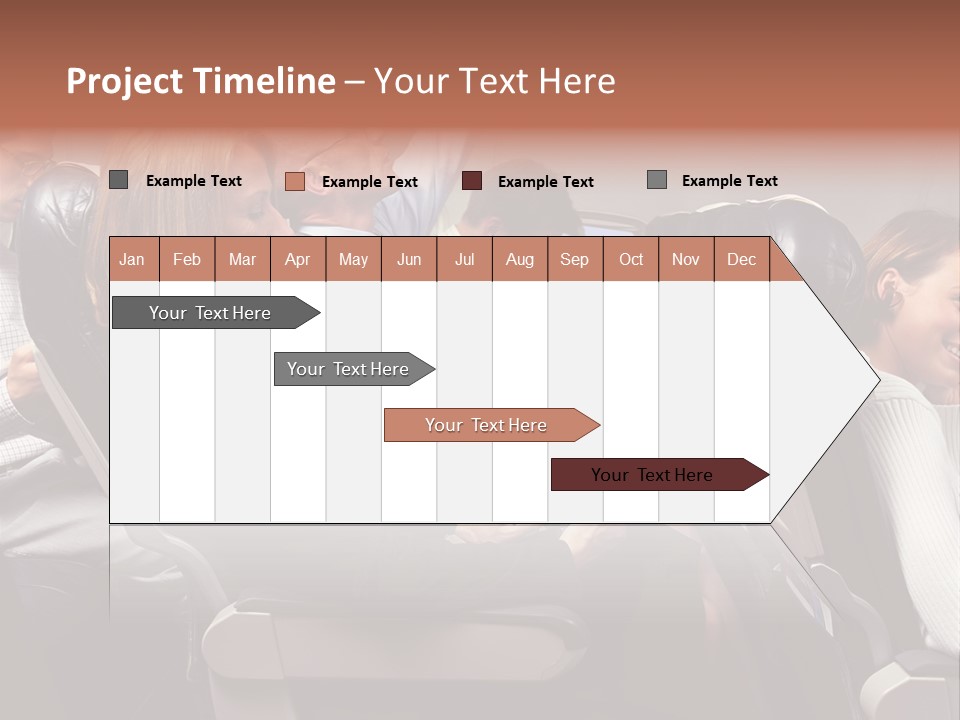 Project Timeline – Your Text Here

Example Text Example Text Example Text Example Text

| Jan | Feb | Mar | Apr | May | Jun | Jul | Aug | Sep | Oct | Nov | Dec |
|---|---|---|---|---|---|---|---|---|---|---|---|

Your Text Here

Your Text Here

Your Text Here

Your Text Here